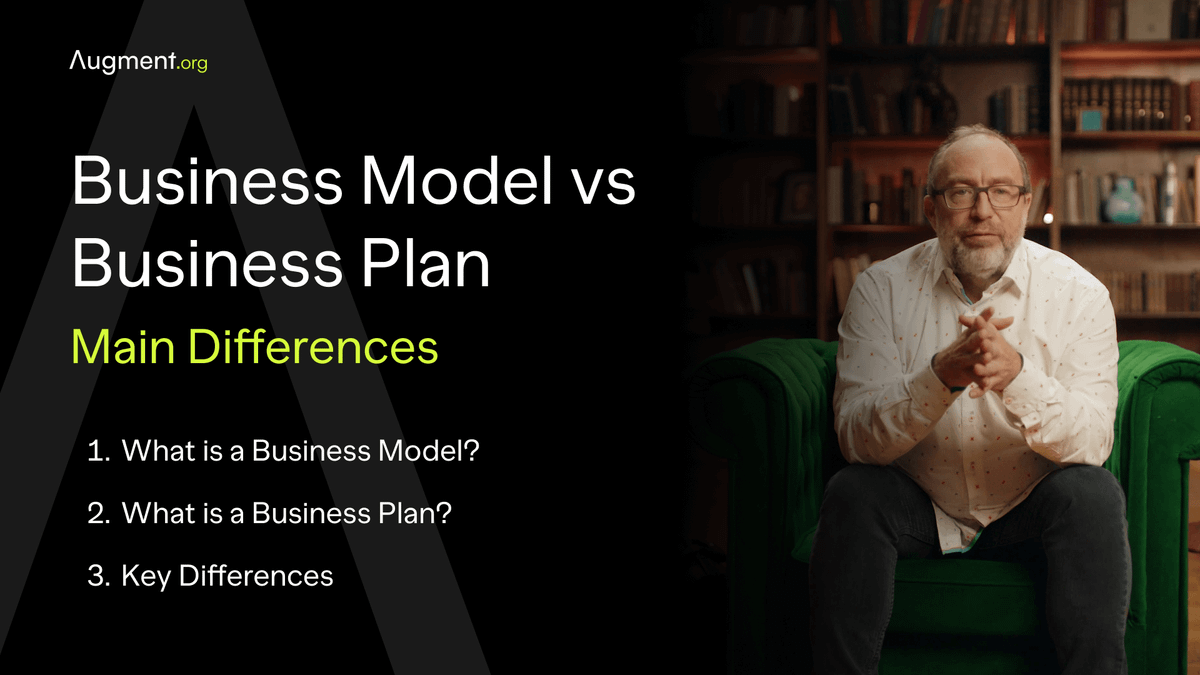 Augment.org

Business Model vs Business Plan

Main Differences

1. What is a Business Model?

2. What is a Business Plan?

3. Key Differences